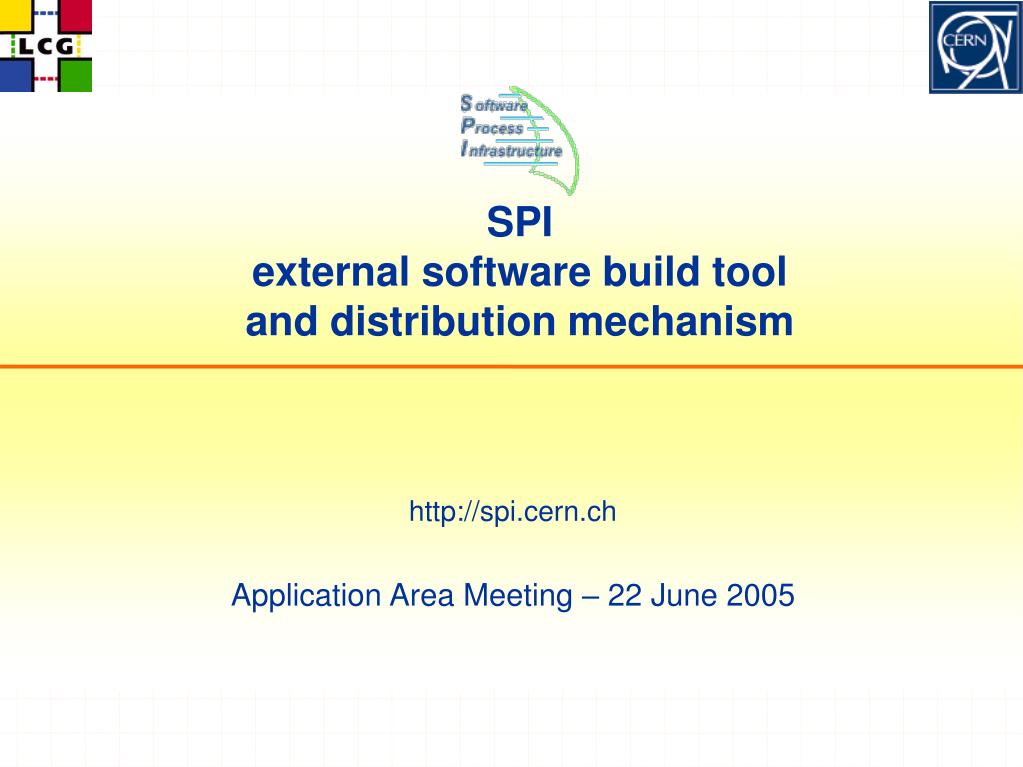 LCG

CERN

Software
Process
Infrastructure

SPI
external software build tool and distribution mechanism

http://spi.cern.ch

Application Area Meeting – 22 June 2005